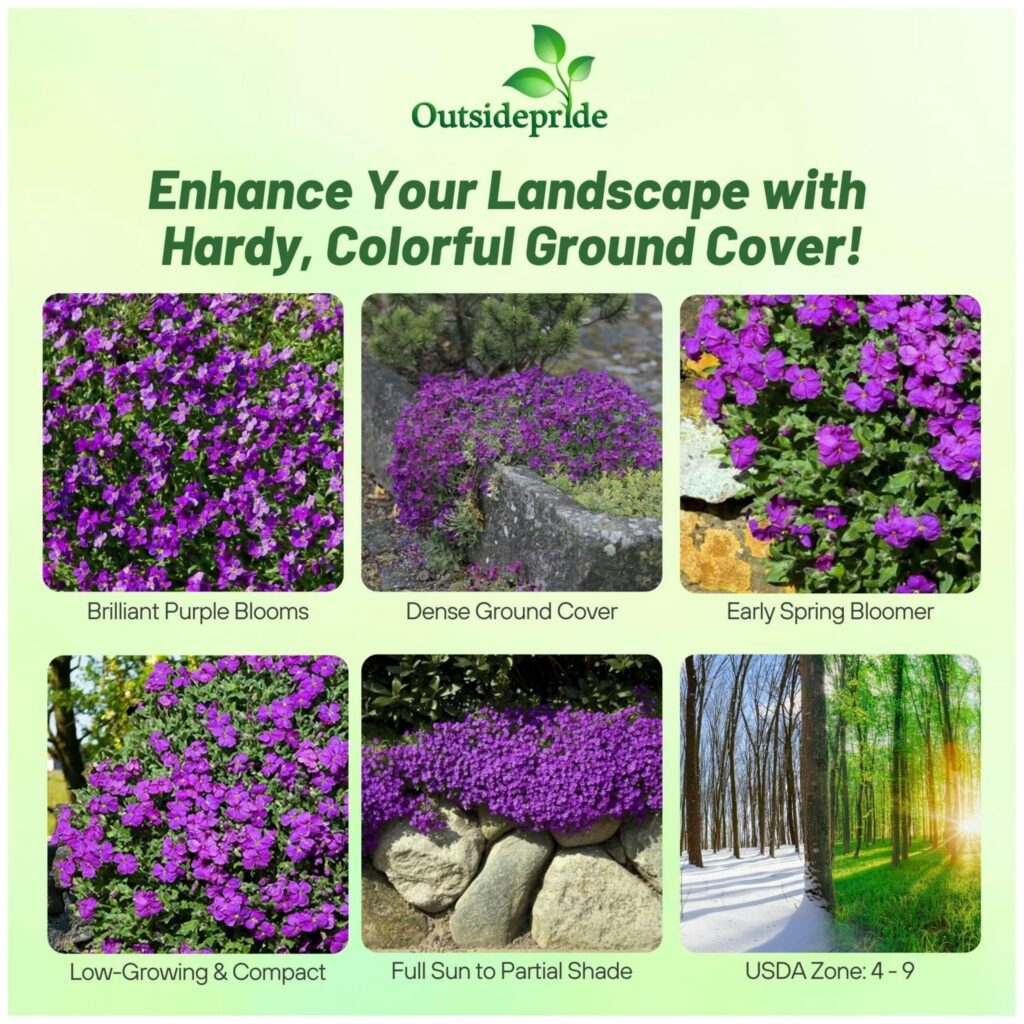 Outsidepride

Enhance Your Landscape with Hardy, Colorful Ground Cover!

Brilliant Purple Blooms

Dense Ground Cover

Early Spring Bloomer

Low-Growing & Compact

Full Sun to Partial Shade

USDA Zone: 4 - 9